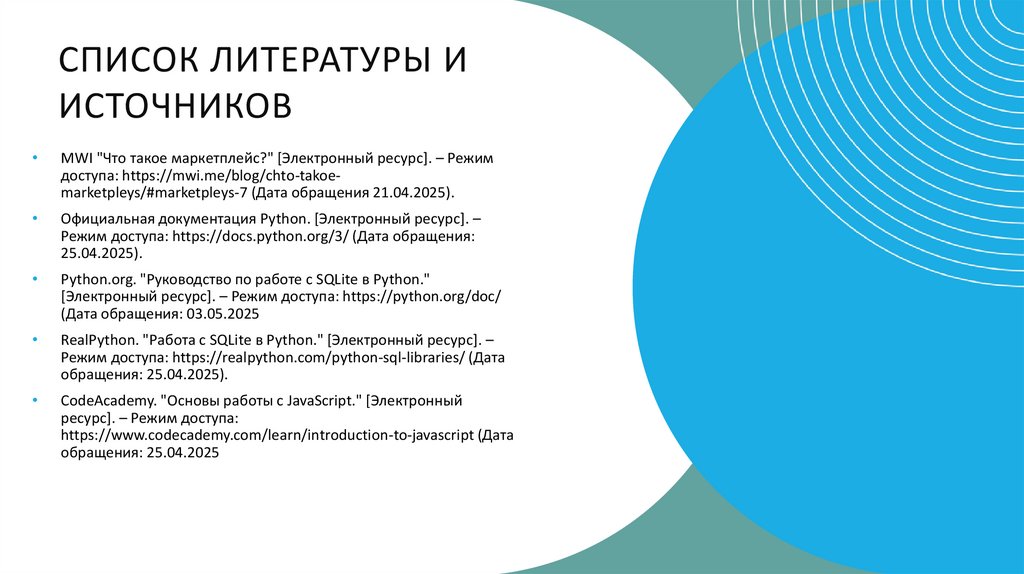 СПИСОК ЛИТЕРАТУРЫ И ИСТОЧНИКОВ

• MWI "Что такое маркетплейс?" [Электронный ресурс]. – Режим доступа: https://mwi.me/blog/chto-takoe-marketpleys/#marketpleys-7 (Дата обращения 21.04.2025).

• Официальная документация Python. [Электронный ресурс]. – Режим доступа: https://docs.python.org/3/ (Дата обращения: 25.04.2025).

• Python.org. "Руководство по работе с SQLite в Python." [Электронный ресурс]. – Режим доступа: https://python.org/doc/ (Дата обращения: 03.05.2025

• RealPython. "Работа с SQLite в Python." [Электронный ресурс]. – Режим доступа: https://realpython.com/python-sql-libraries/ (Дата обращения: 25.04.2025).

• CodeAcademy. "Основы работы с JavaScript." [Электронный ресурс]. – Режим доступа: https://www.codecademy.com/learn/introduction-to-javascript (Дата обращения: 25.04.2025